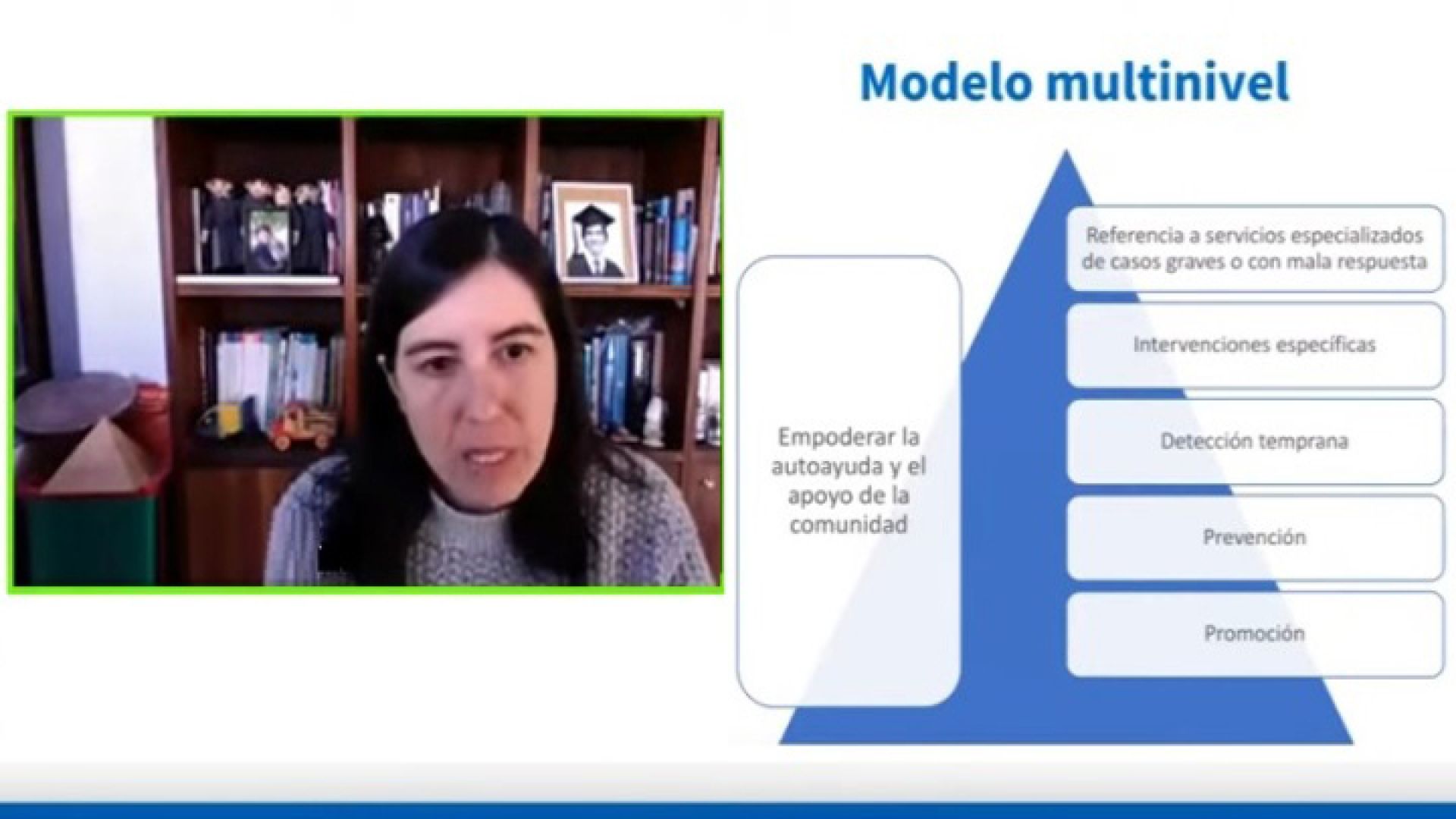 Modelo multinivel

Empoderar la autoayuda y el apoyo de la comunidad

Referencia a servicios especializados de casos graves o con mala respuesta

Intervenciones específicas

Detección temprana

Prevención

Promoción